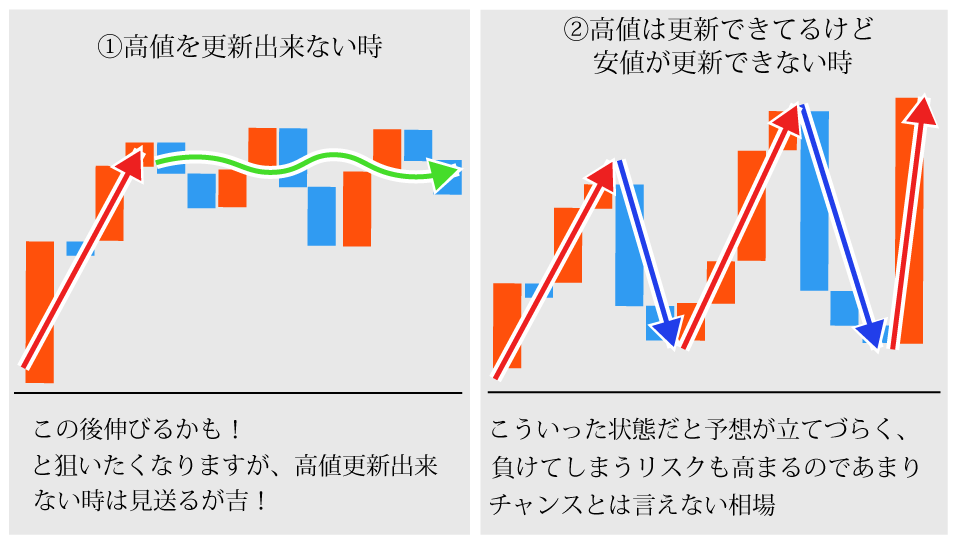 ①高値を更新出来ない時

この後伸びるかも！
と狙いたくなりますが、高値更新出来ない時は見送るが吉！

②高値は更新できてるけど
安値が更新できない時

こういった状態だと予想が立てづらく、負けてしまうリスクも高まるのであまりチャンスとは言えない相場